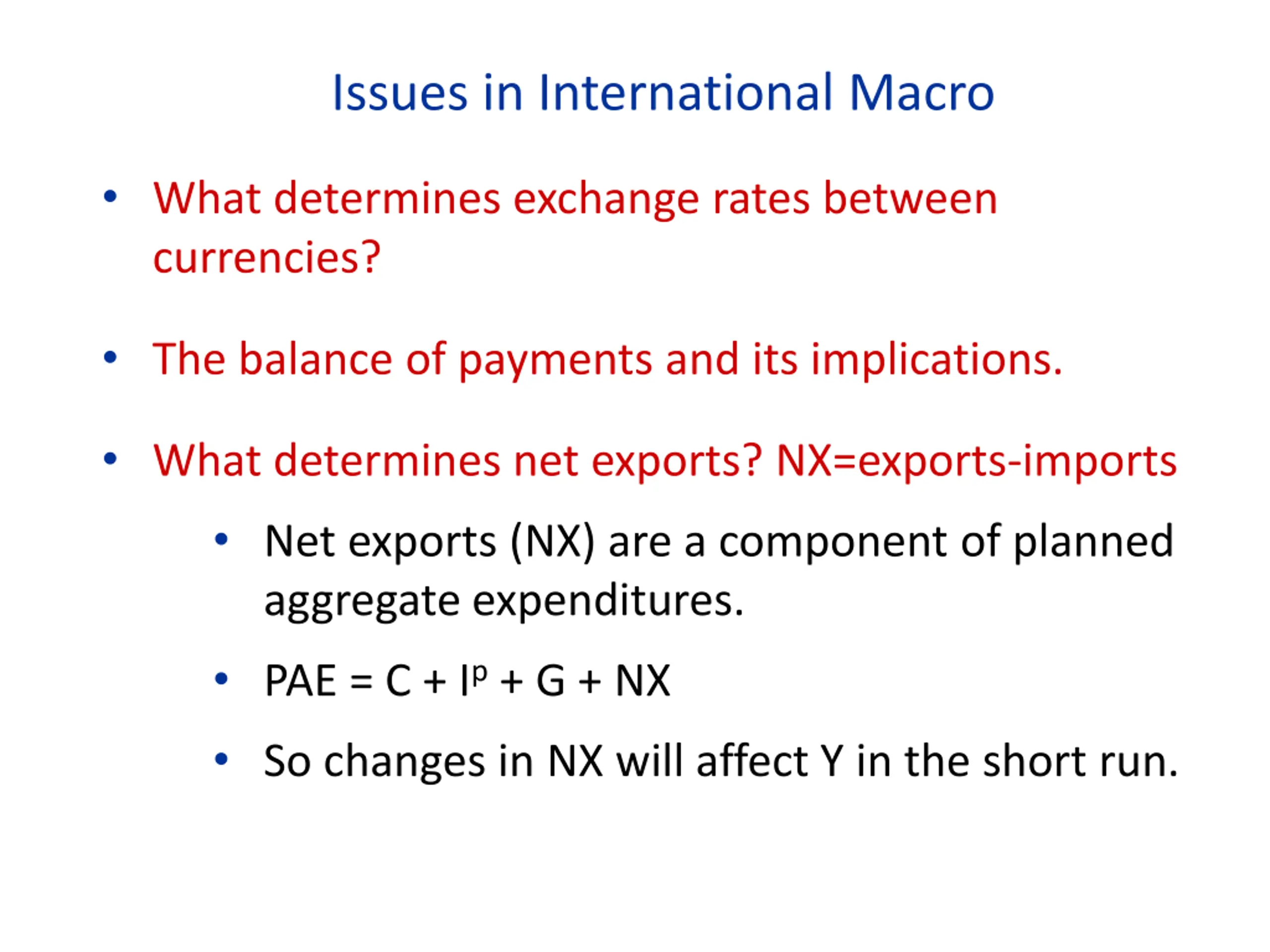 Issues in International Macro

• What determines exchange rates between currencies?

• The balance of payments and its implications.

• What determines net exports? NX=exports-imports

• Net exports (NX) are a component of planned aggregate expenditures.

• $PAE = C + I^p + G + NX$

• So changes in NX will affect Y in the short run.